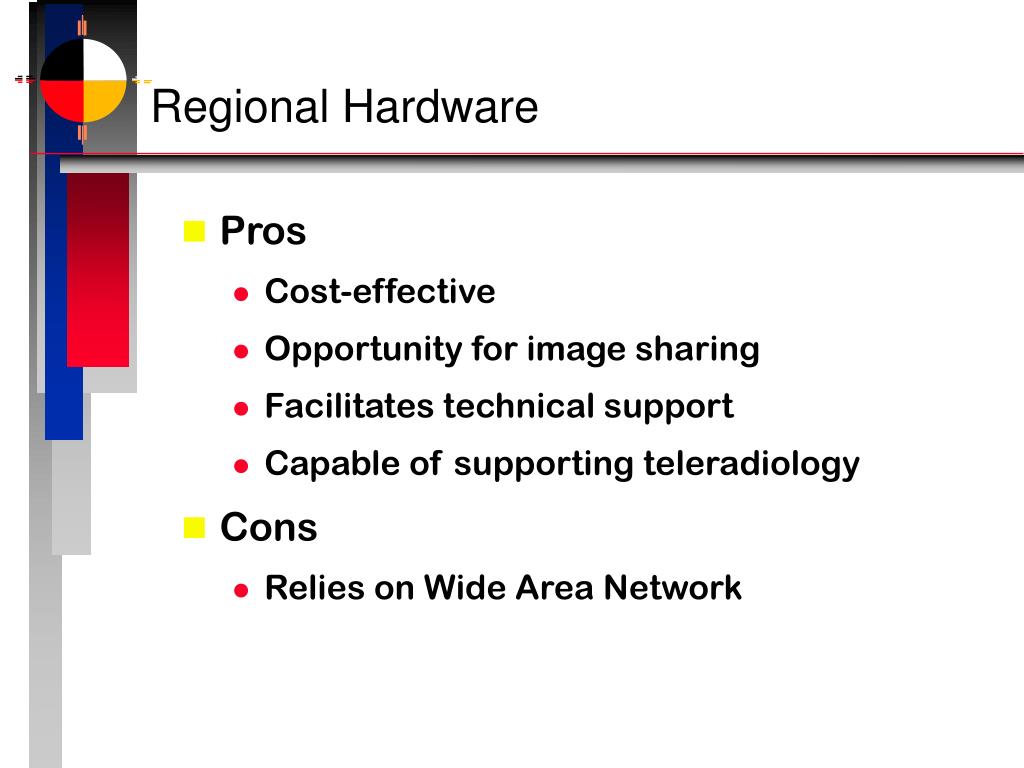 Regional Hardware

Pros

Cost-effective

Opportunity for image sharing

Facilitates technical support

Capable of supporting teleradiology

Cons

Relies on Wide Area Network